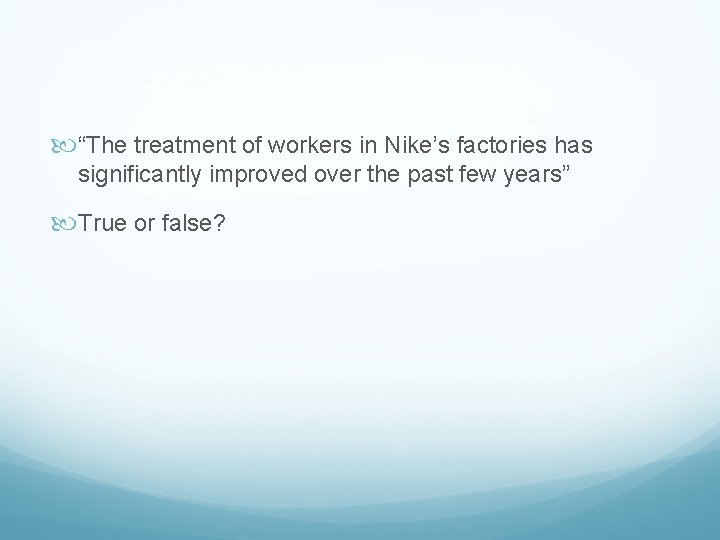 “The treatment of workers in Nike’s factories has significantly improved over the past few years”

True or false?